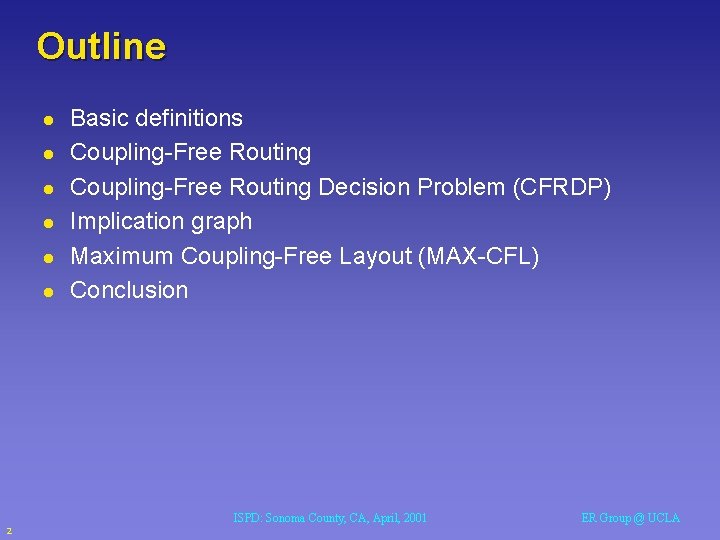 Outline

- Basic definitions
- Coupling-Free Routing
- Coupling-Free Routing Decision Problem (CFRDP)
- Implication graph
- Maximum Coupling-Free Layout (MAX-CFL)
- Conclusion

ISPD: Sonoma County, CA, April, 2001

ER Group @ UCLA

2